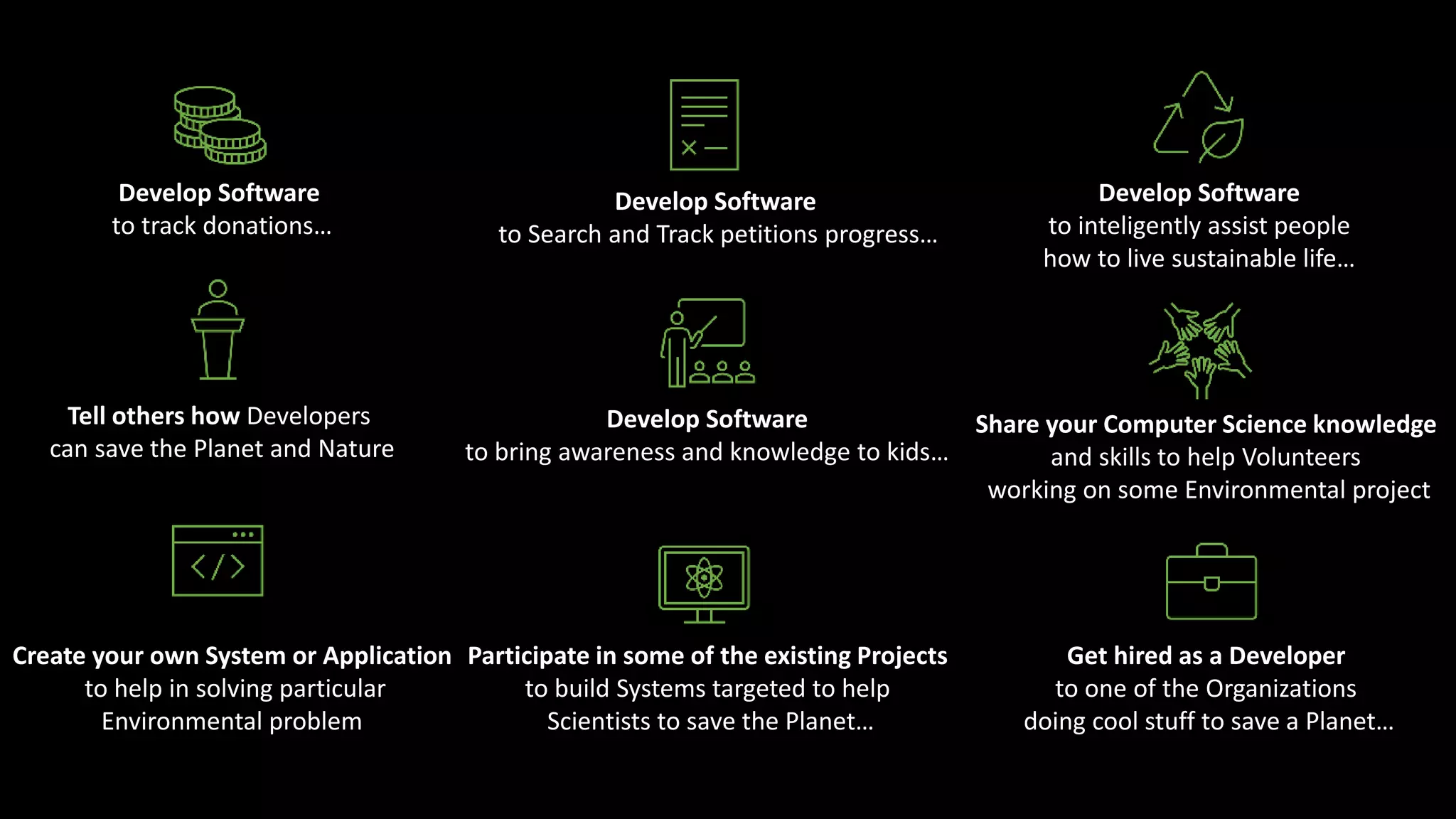 Develop Software
to track donations…

Develop Software
to Search and Track petitions progress…

Develop Software
to inteligently assist people
how to live sustainable life…

Tell others how Developers
can save the Planet and Nature

Develop Software
to bring awareness and knowledge to kids…

Share your Computer Science knowledge
and skills to help Volunteers
working on some Environmental project

Create your own System or Application
to help in solving particular
Environmental problem

Participate in some of the existing Projects
to build Systems targeted to help
Scientists to save the Planet…

Get hired as a Developer
to one of the Organizations
doing cool stuff to save a Planet…